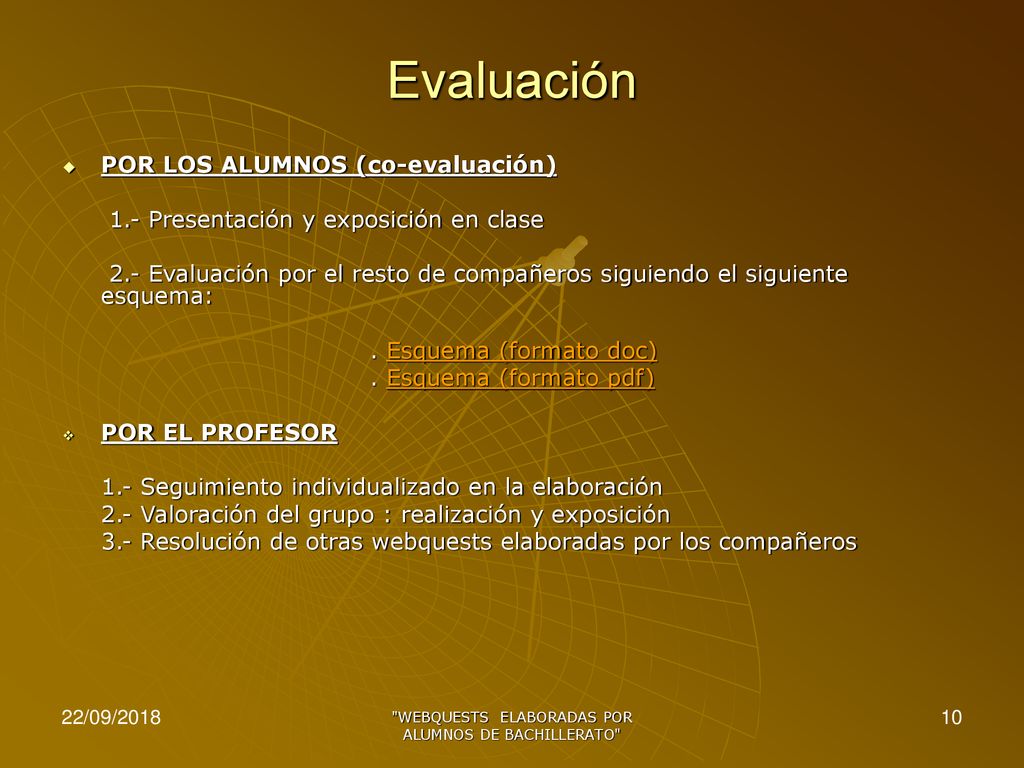 Evaluación

POR LOS ALUMNOS (co-evaluación)

1.- Presentación y exposición en clase

2.- Evaluación por el resto de compañeros siguiendo el siguiente esquema:

. Esquema (formato doc)
. Esquema (formato pdf)

POR EL PROFESOR

1.- Seguimiento individualizado en la elaboración
2.- Valoración del grupo : realización y exposición
3.- Resolución de otras webquests elaboradas por los compañeros

22/09/2018

"WEBQUESTS ELABORADAS POR ALUMNOS DE BACHILLERATO"

10